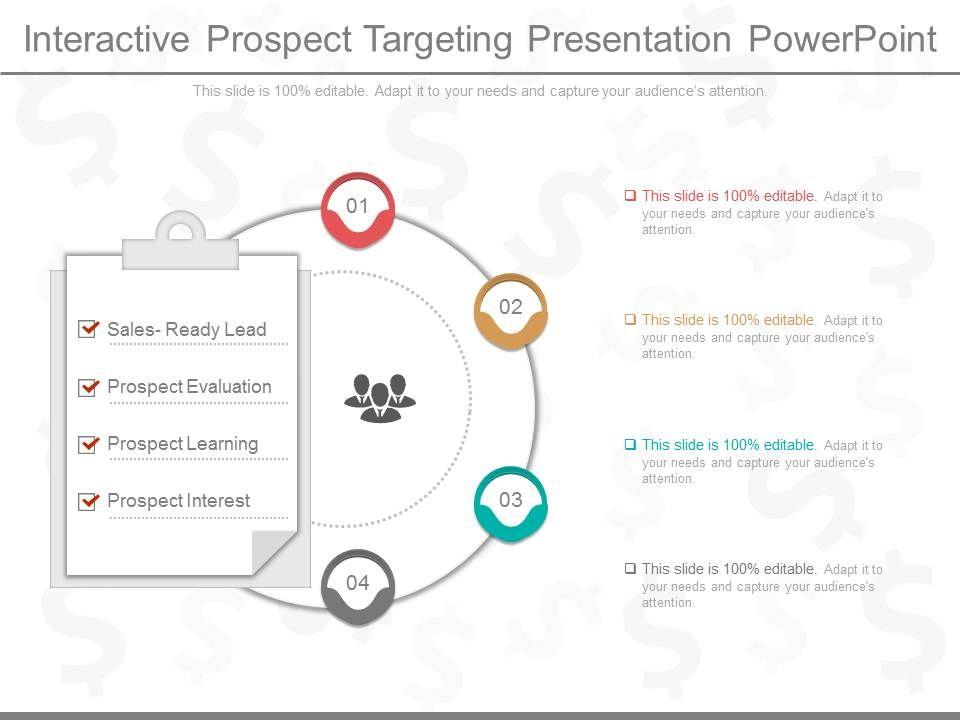 Interactive Prospect Targeting Presentation PowerPoint

This slide is 100% editable. Adapt it to your needs and capture your audience's attention.

Sales- Ready Lead

Prospect Evaluation

Prospect Learning

Prospect Interest

01

02

03

04

This slide is 100% editable. Adapt it to your needs and capture your audience's attention.

This slide is 100% editable. Adapt it to your needs and capture your audience's attention.

This slide is 100% editable. Adapt it to your needs and capture your audience's attention.

This slide is 100% editable. Adapt it to your needs and capture your audience's attention.